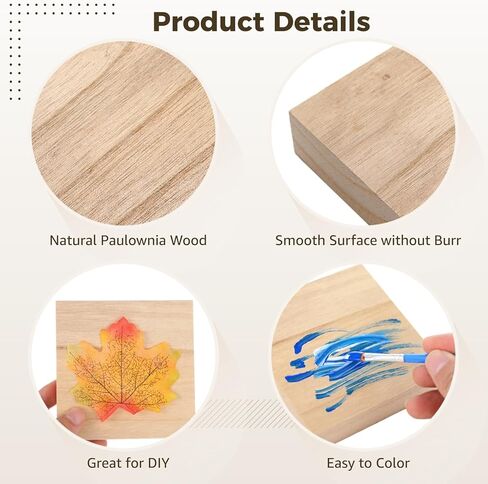 Product Details

Natural Paulownia Wood

Smooth Surface without Burr

Great for DIY

Easy to Color